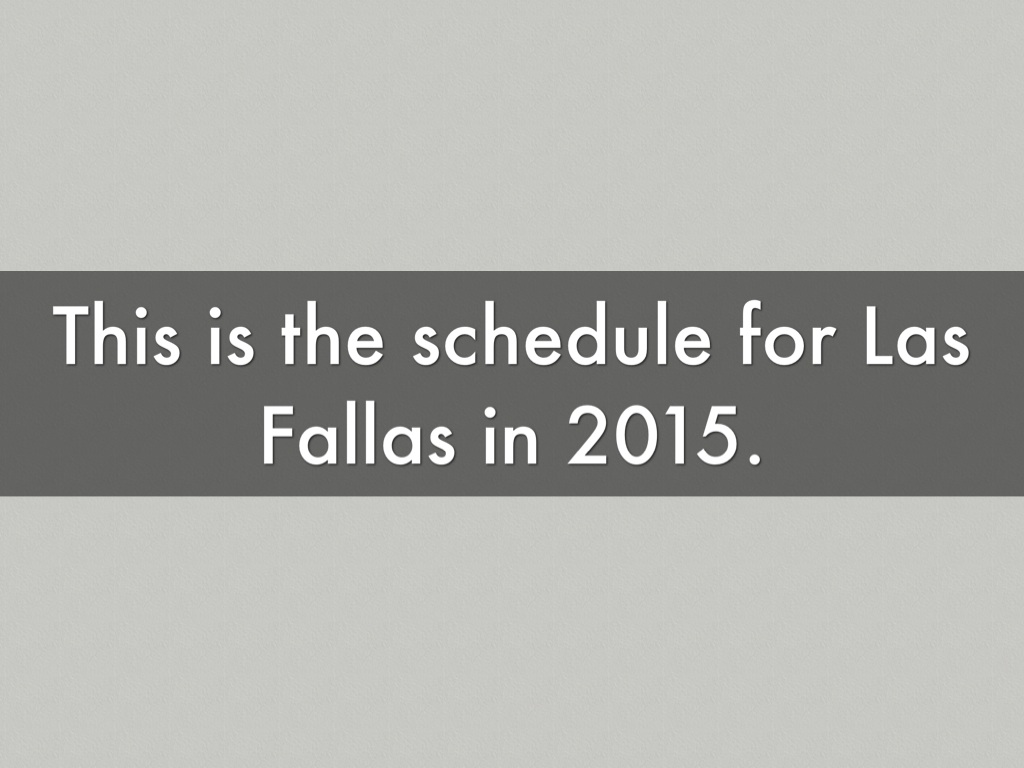 This is the schedule for Las Fallas in 2015.